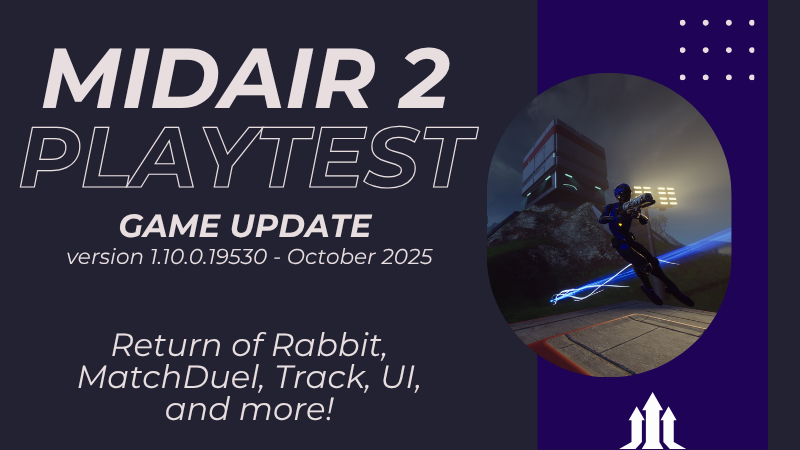 MIDAIR 2
PLAYTEST
GAME UPDATE
version 1.10.0.19530 - October 2025

Return of Rabbit, MatchDuel, Track, UI, and more!